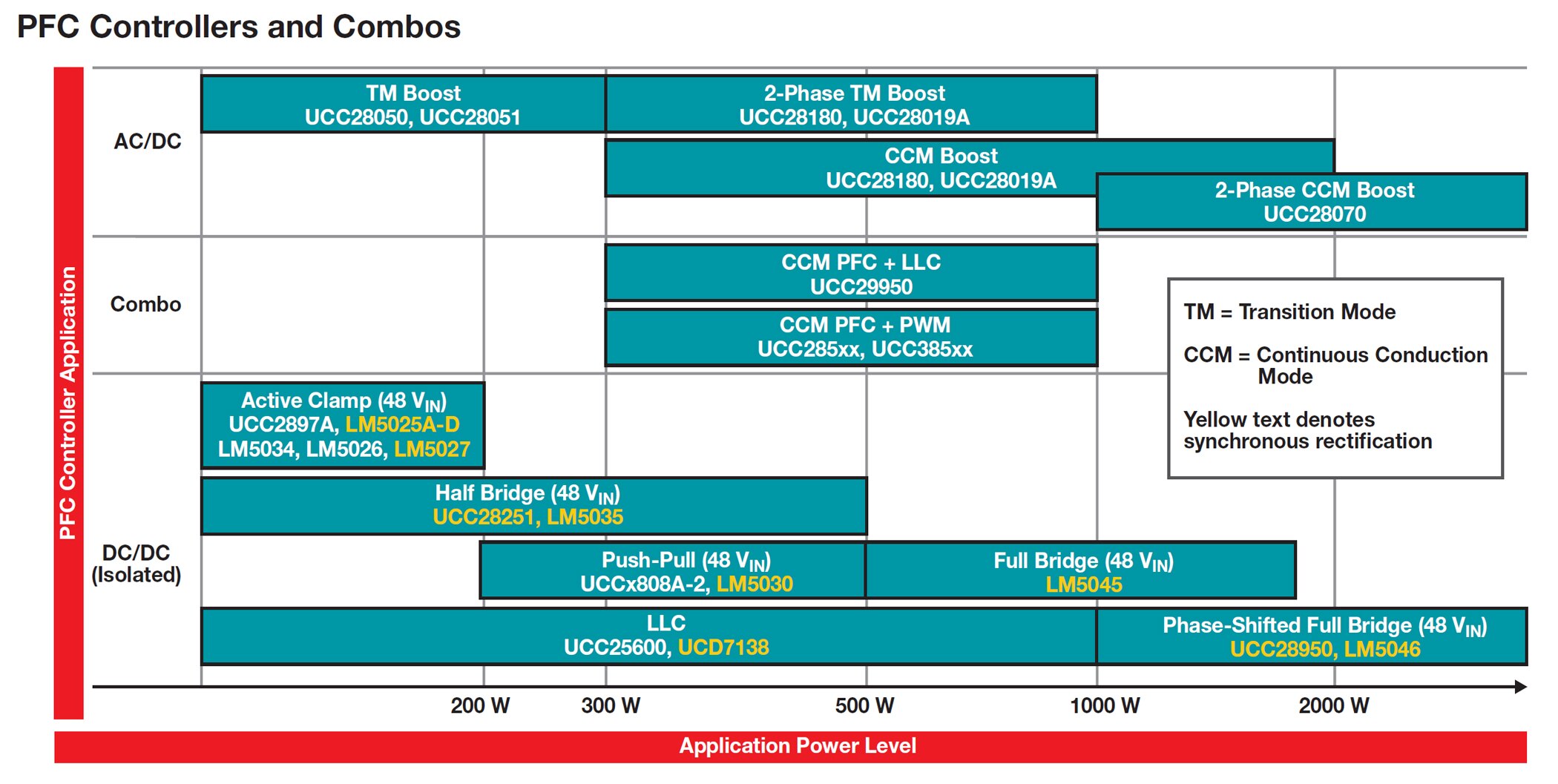 PFC Controllers and Combos

PFC Controller Application

AC/DC

TM Boost
UCC28050, UCC28051

2-Phase TM Boost
UCC28180, UCC28019A

CCM Boost
UCC28180, UCC28019A

2-Phase CCM Boost
UCC28070

Combo

CCM PFC + LLC
UCC29950

CCM PFC + PWM
UCC285xx, UCC385xx

TM = Transition Mode

CCM = Continuous Conduction Mode

Yellow text denotes synchronous rectification

DC/DC (Isolated)

Active Clamp (48 $V_{IN}$)
UCC2897A, LM5025A-D
LM5034, LM5026, LM5027

Half Bridge (48 $V_{IN}$)
UCC28251, LM5035

Push-Pull (48 $V_{IN}$)
UCCx808A-2, LM5030

Full Bridge (48 $V_{IN}$)
LM5045

LLC
UCC25600, UCD7138

Phase-Shifted Full Bridge (48 $V_{IN}$)
UCC28950, LM5046

200 W 300 W 500 W 1000 W 2000 W

Application Power Level